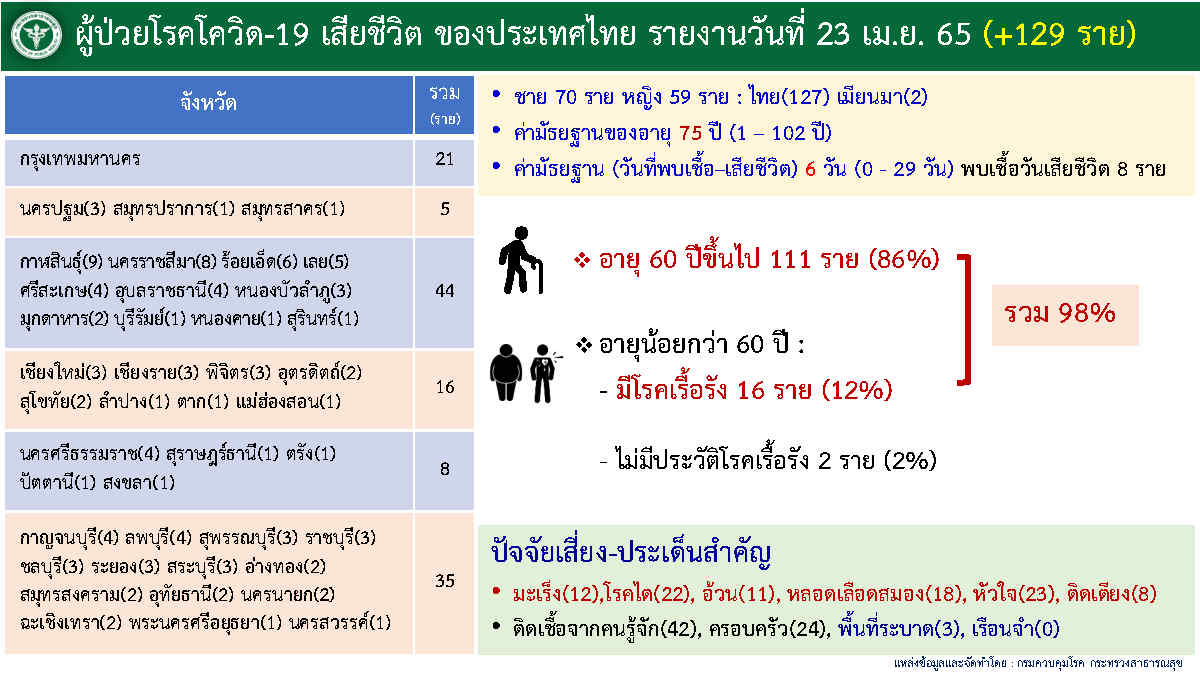 ผู้ป่วยโรคโควิด-19 เสียชีวิต ของประเทศไทย รายงานวันที่ 23 เม.ย. 65 (+129 ราย)

| จังหวัด | รวม (ราย) |
|---|---|
| กรุงเทพมหานคร | 21 |
| นครปฐม(3) สมุทรปราการ(1) สมุทรสาคร(1) | 5 |
| กาฬสินธุ์(9) นครราชสีมา(8) ร้อยเอ็ด(6) เลย(5) ศรีสะเกษ(4) อุบลราชธานี(4) หนองบัวลำภู(3) มุกดาหาร(2) บุรีรัมย์(1) หนองคาย(1) สุรินทร์(1) | 44 |
| เชียงใหม่(3) เชียงราย(3) พิจิตร(3) อุตรดิตถ์(2) สุโขทัย(2) ลำปาง(1) ตาก(1) แม่ฮ่องสอน(1) | 16 |
| นครศรีธรรมราช(4) สุราษฎร์ธานี(1) ตรัง(1) ปัตตานี(1) สงขลา(1) | 8 |
| กาญจนบุรี(4) ลพบุรี(4) สุพรรณบุรี(3) ราชบุรี(3) ชลบุรี(3) ระยอง(3) สระบุรี(3) อ่างทอง(2) สมุทรสงคราม(2) อุทัยธานี(2) นครนายก(2) ฉะเชิงเทรา(2) พระนครศรีอยุธยา(1) นครสวรรค์(1) | 35 |

• ชาย 70 ราย หญิง 59 ราย : ไทย(127) เมียนมา(2)
• ค่ามัธยฐานของอายุ 75 ปี (1 – 102 ปี)
• ค่ามัธยฐาน (วันที่พบเชื้อ–เสียชีวิต) 6 วัน (0 - 29 วัน) พบเชื้อวันเสียชีวิต 8 ราย

❖ อายุ 60 ปีขึ้นไป 111 ราย (86%)

❖ อายุน้อยกว่า 60 ปี :
- มีโรคเรื้อรัง 16 ราย (12%)

- ไม่มีประวัติโรคเรื้อรัง 2 ราย (2%)

รวม 98%

ปัจจัยเสี่ยง-ประเด็นสำคัญ
• มะเร็ง(12),โรคไต(22), อ้วน(11), หลอดเลือดสมอง(18), หัวใจ(23), ติดเตียง(8)
• ติดเชื้อจากคนรู้จัก(42), ครอบครัว(24), พื้นที่ระบาด(3), เรือนจำ(0)

แหล่งข้อมูลและจัดทำโดย : กรมควบคุมโรค กระทรวงสาธารณสุข